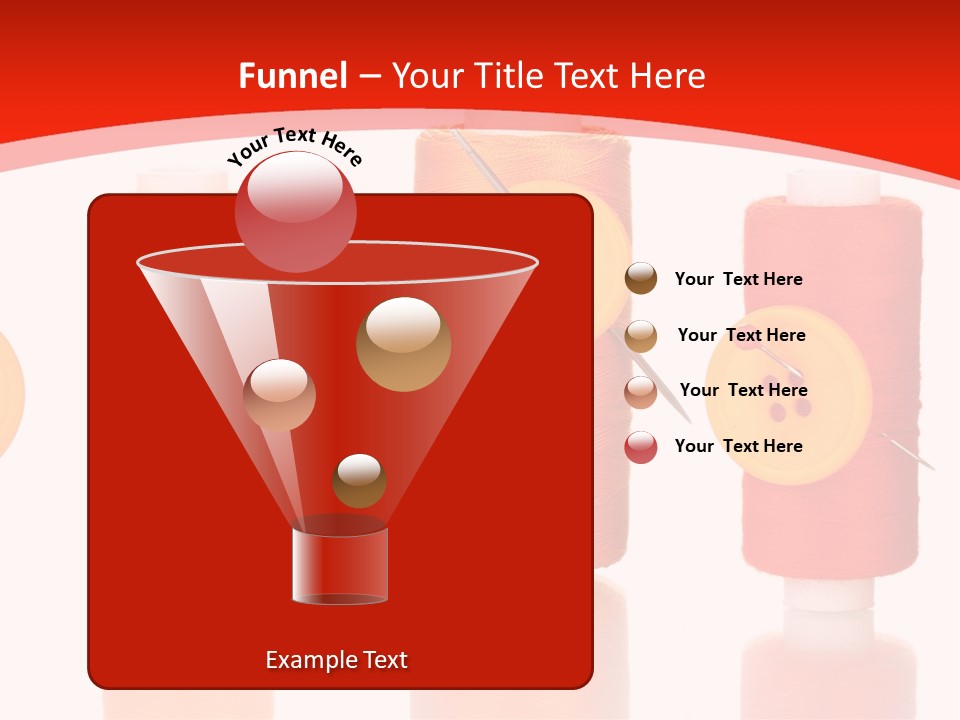 Funnel – Your Title Text Here

Your Text Here

Your  Text Here

Your  Text Here

Your  Text Here

Your  Text Here

Example Text